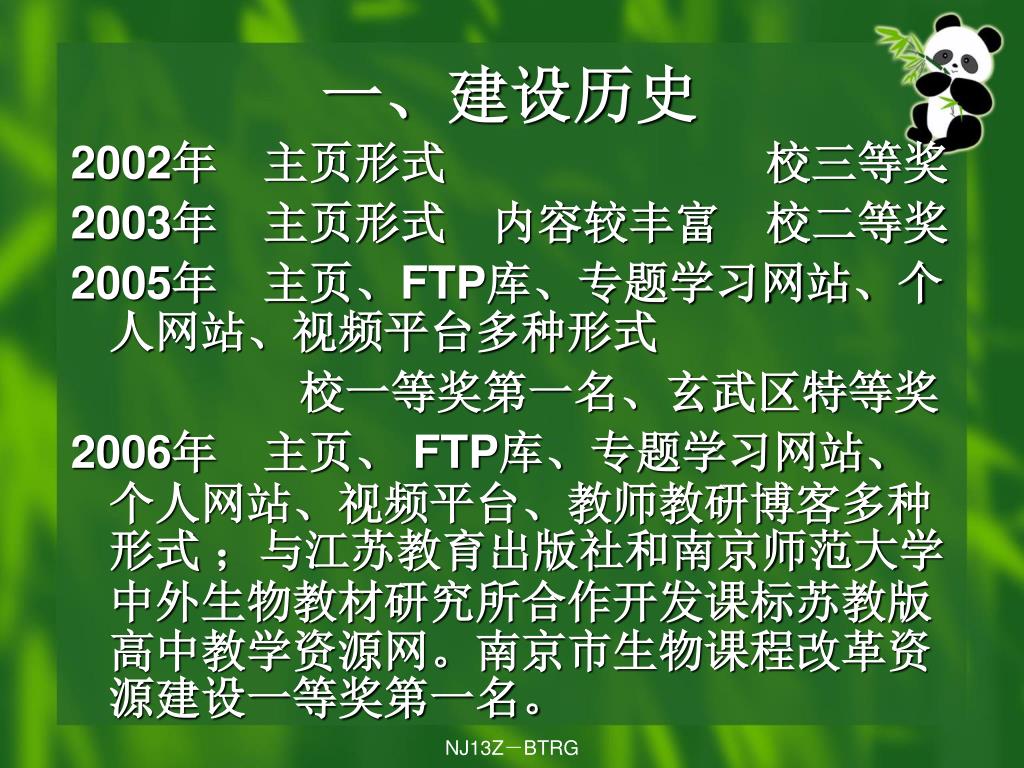 一、建设历史

2002年　主页形式　　　　　　　　校三等奖

2003年　主页形式　内容较丰富　校二等奖

2005年　主页、FTP库、专题学习网站、个人网站、视频平台多种形式

校一等奖第一名、玄武区特等奖

2006年　主页、 FTP库、专题学习网站、个人网站、视频平台、教师教研博客多种形式 ；与江苏教育出版社和南京师范大学中外生物教材研究所合作开发课标苏教版高中教学资源网。南京市生物课程改革资源建设一等奖第一名。

NJ13Z－BTRG